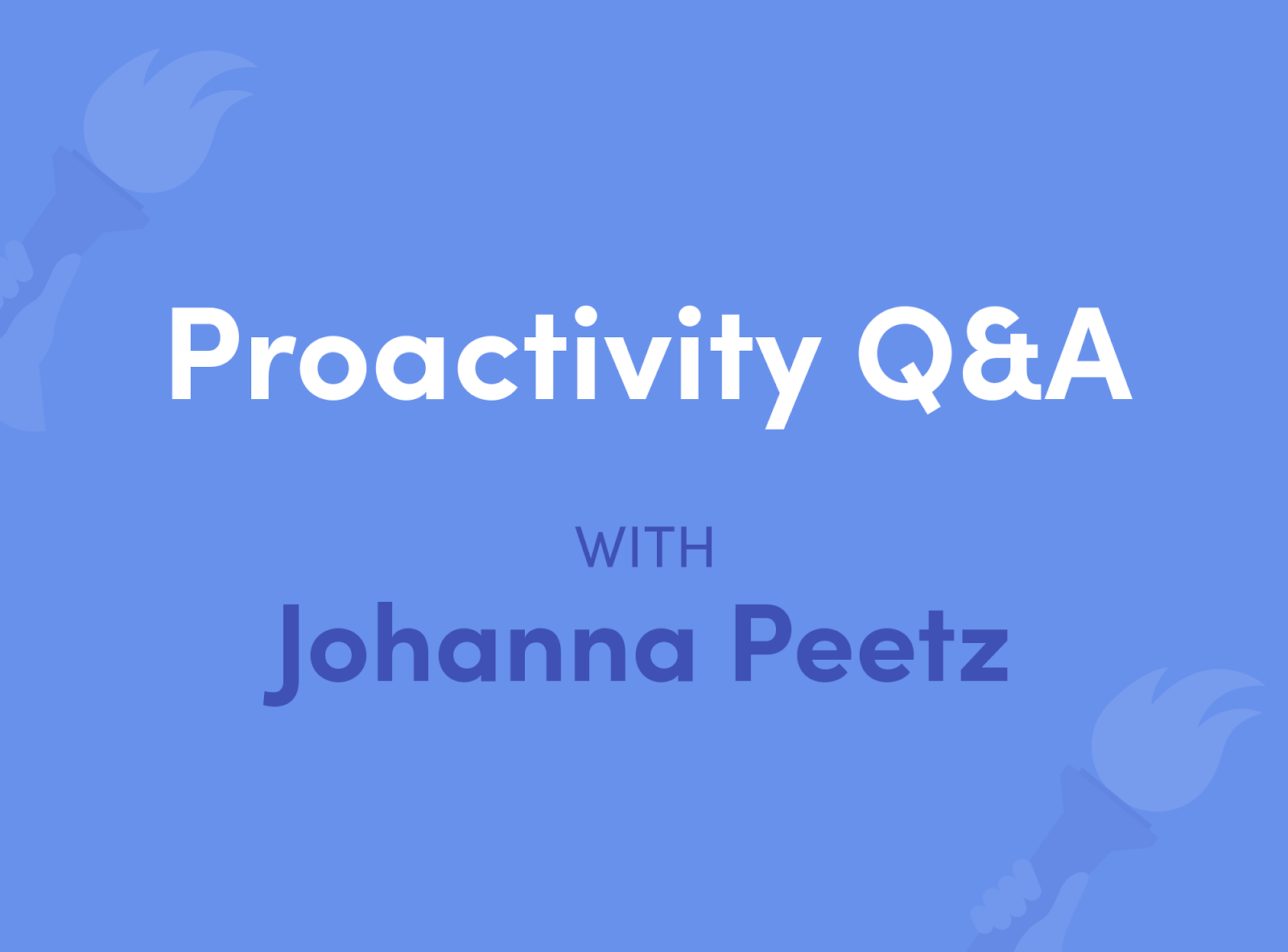 Proactivity Q&A

WITH

Johanna Peetz